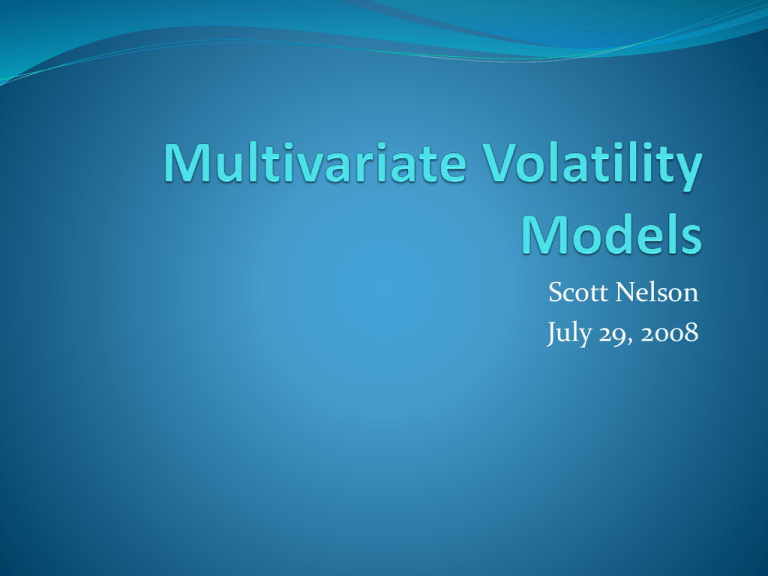 Multivariate Volatility Models

Scott Nelson
July 29, 2008